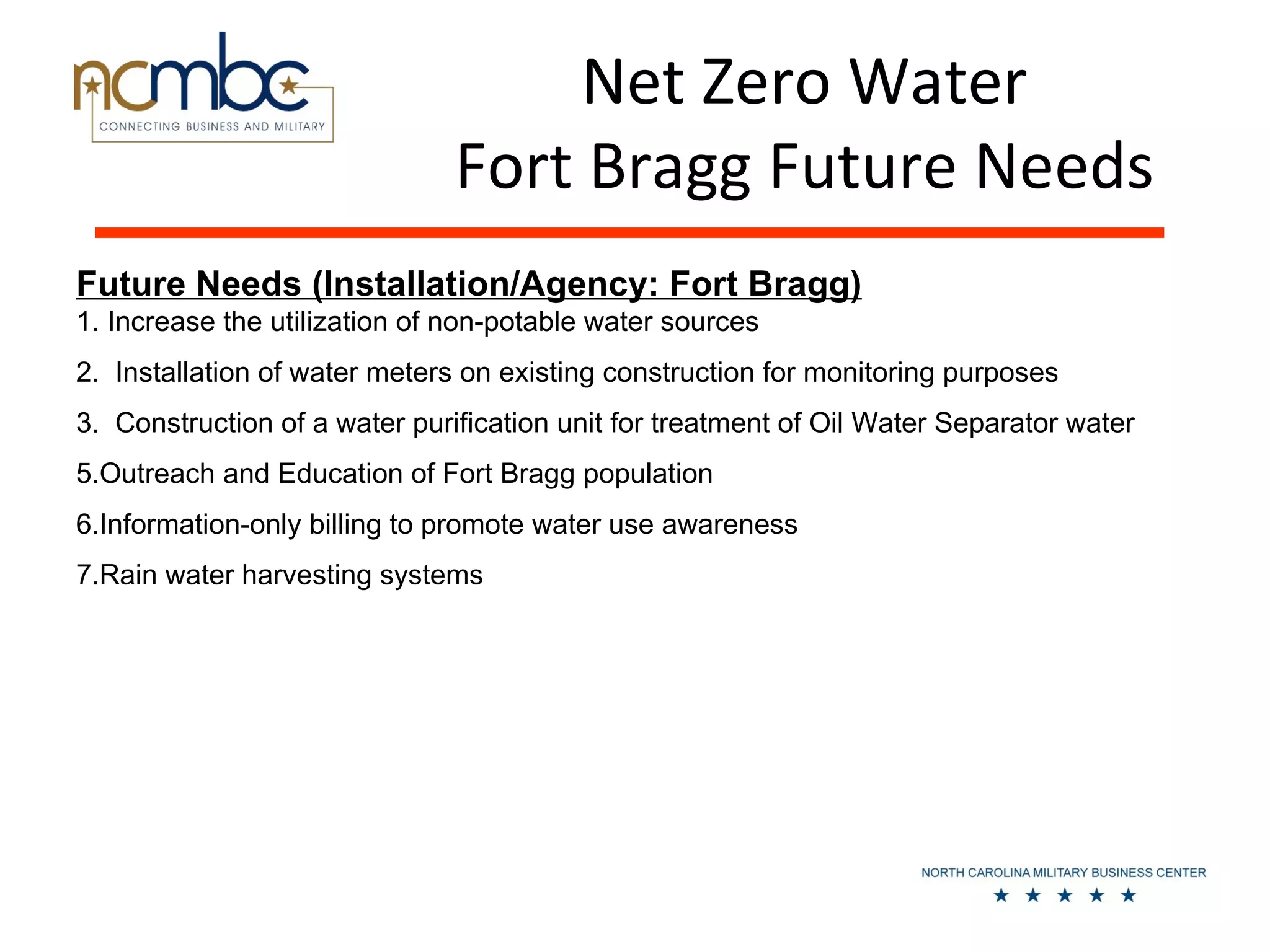 ncmbc
CONNECTING BUSINESS AND MILITARY

Net Zero Water
Fort Bragg Future Needs

Future Needs (Installation/Agency: Fort Bragg)

1. Increase the utilization of non-potable water sources

2. Installation of water meters on existing construction for monitoring purposes

3. Construction of a water purification unit for treatment of Oil Water Separator water

5.Outreach and Education of Fort Bragg population

6.Information-only billing to promote water use awareness

7.Rain water harvesting systems

NORTH CAROLINA MILITARY BUSINESS CENTER
★ ★ ★ ★ ★